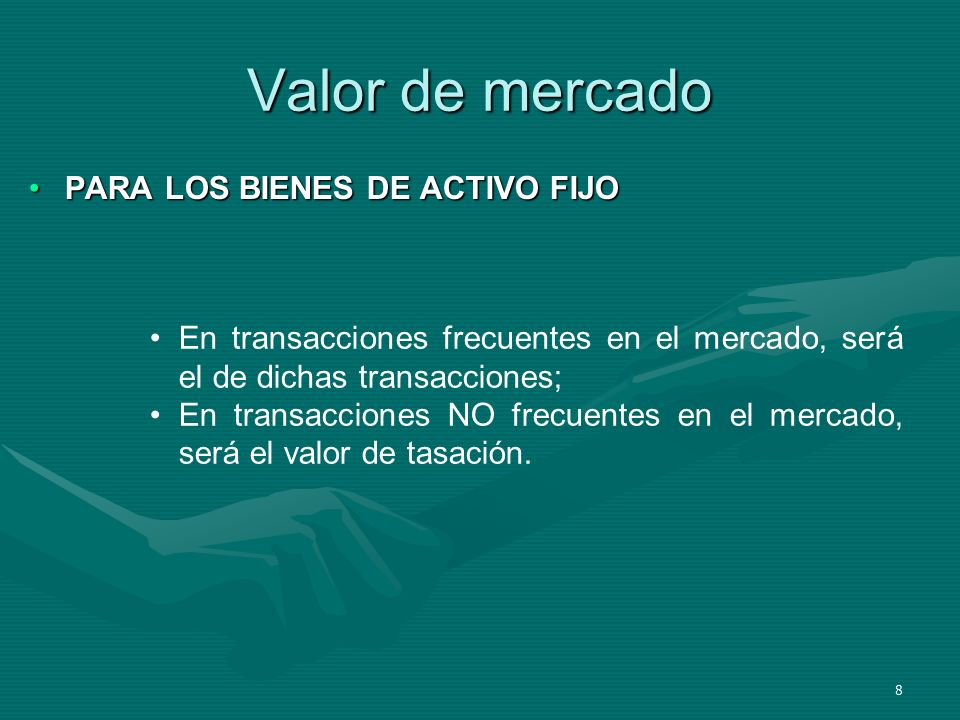 Valor de mercado

• PARA LOS BIENES DE ACTIVO FIJO

• En transacciones frecuentes en el mercado, será el de dichas transacciones;
• En transacciones NO frecuentes en el mercado, será el valor de tasación.

8